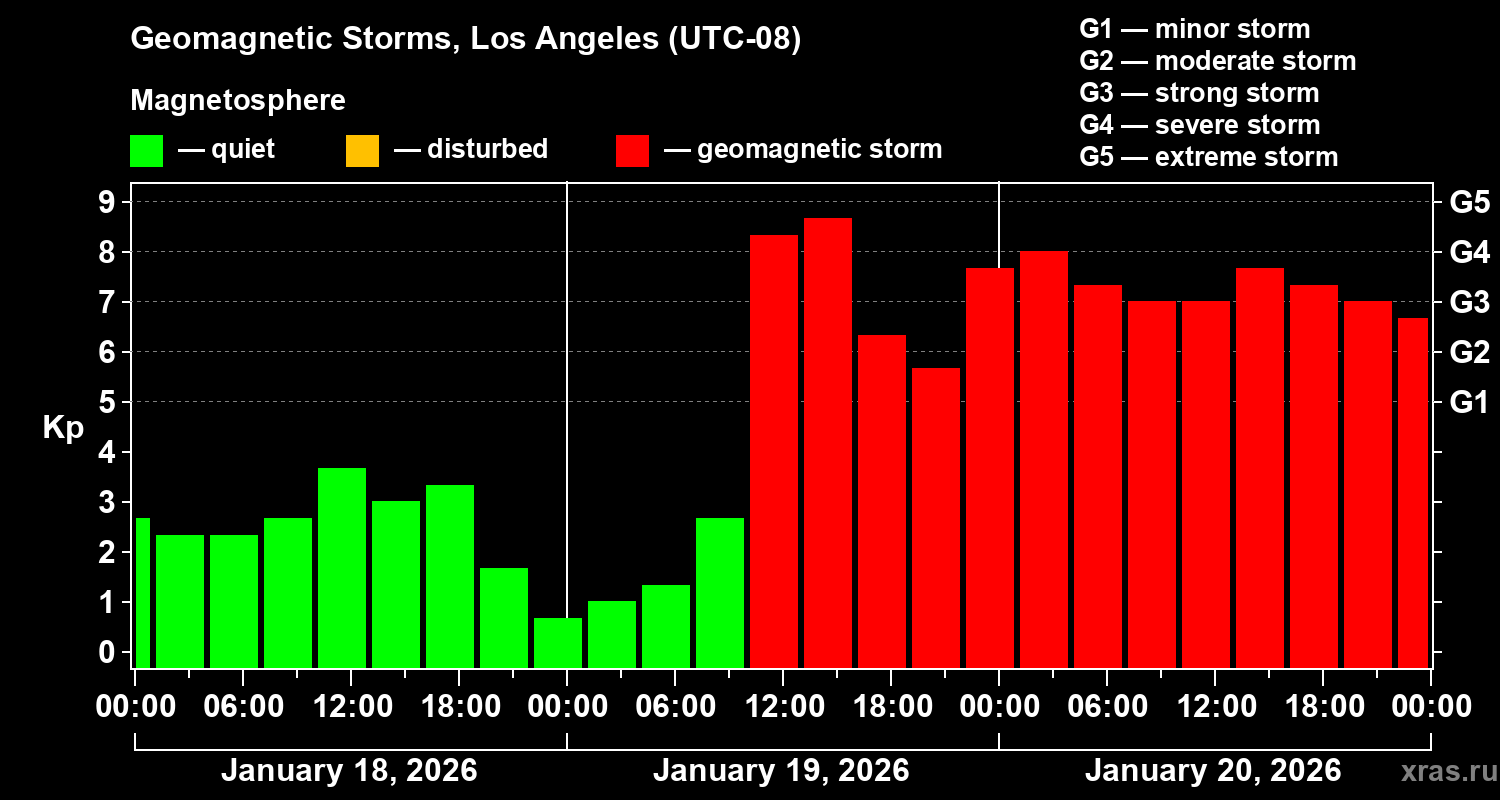 Geomagnetic Storms, Los Angeles (UTC-08)

Magnetosphere

— quiet — disturbed — geomagnetic storm

G1 — minor storm
G2 — moderate storm
G3 — strong storm
G4 — severe storm
G5 — extreme storm

Kp

9
8
7
6
5
4
3
2
1
0

G5
G4
G3
G2
G1

00:00 06:00 12:00 18:00 00:00 06:00 12:00 18:00 00:00 06:00 12:00 18:00 00:00

January 18, 2026
January 19, 2026
January 20, 2026

xras.ru